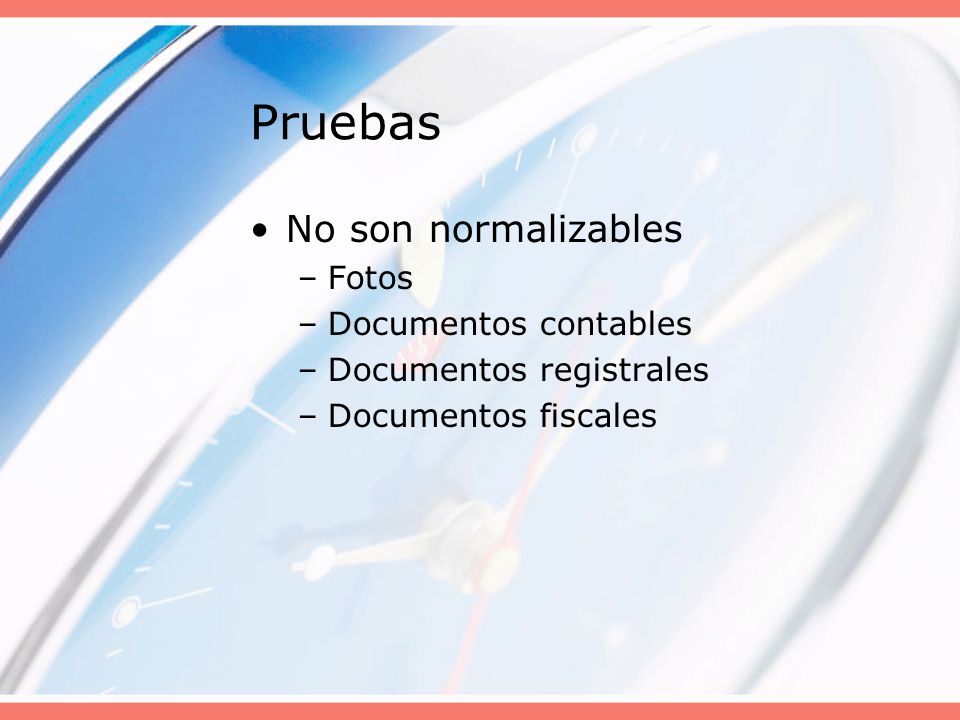 Pruebas

• No son normalizables
  – Fotos
  – Documentos contables
  – Documentos registrales
  – Documentos fiscales